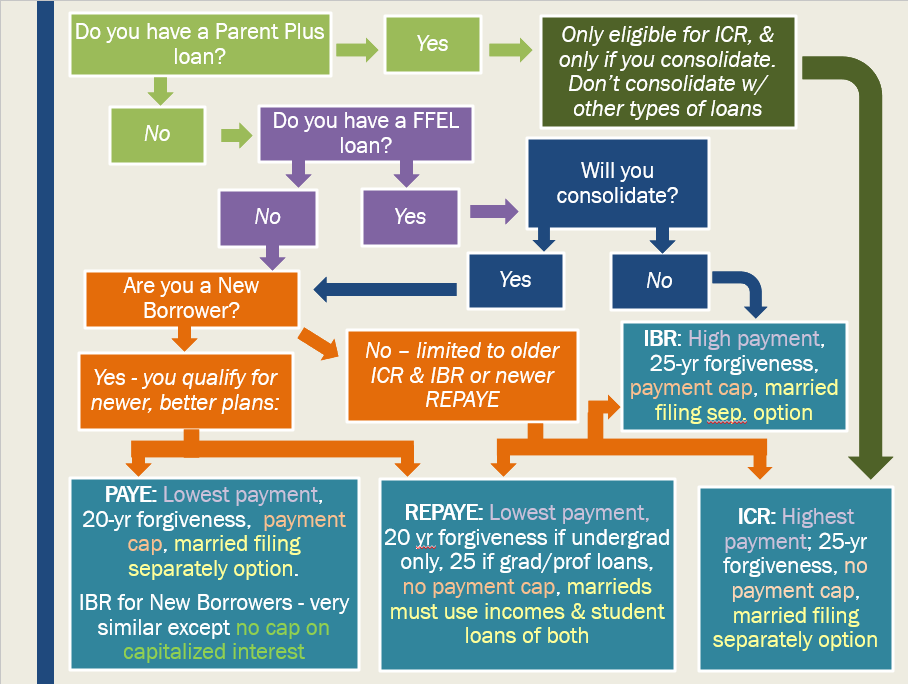 Do you have a Parent Plus loan?

Yes

Only eligible for ICR, & only if you consolidate. Don't consolidate w/ other types of loans

No

Do you have a FFEL loan?

No

Yes

Will you consolidate?

Yes

No

Are you a New Borrower?

Yes - you qualify for newer, better plans:

No – limited to older ICR & IBR or newer REPAYE

IBR: High payment, 25-yr forgiveness, payment cap, married filing sep. option

PAYE: Lowest payment, 20-yr forgiveness, payment cap, married filing separately option.

IBR for New Borrowers - very similar except no cap on capitalized interest

REPAYE: Lowest payment, 20 yr forgiveness if undergrad only, 25 if grad/prof loans, no payment cap, marrieds must use incomes & student loans of both

ICR: Highest payment; 25-yr forgiveness, no payment cap, married filing separately option